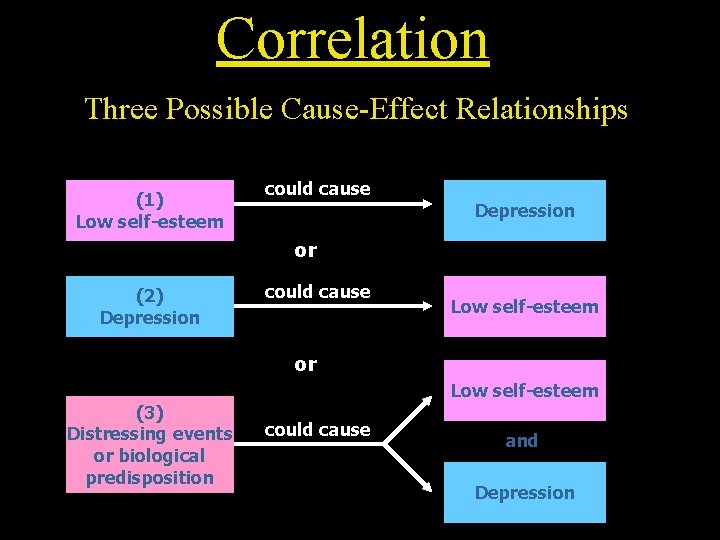 Correlation

Three Possible Cause-Effect Relationships

(1)
Low self-esteem

could cause

Depression

or

(2)
Depression

could cause

Low self-esteem

or

(3)
Distressing events or biological predisposition

could cause

Low self-esteem

and

Depression